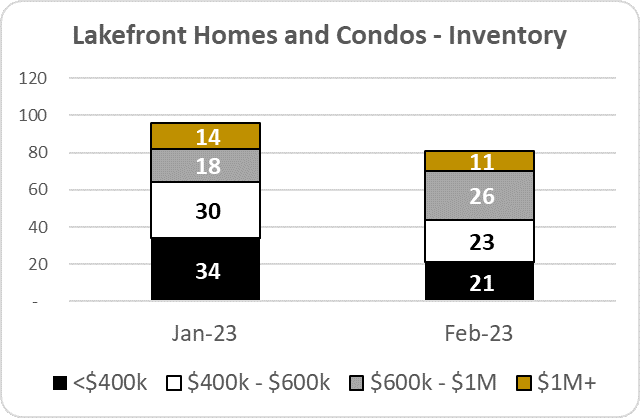 Lakefront Homes and Condos - Inventory

120
100
80
60
40
20
-

14
18
30
34

11
26
23
21

Jan-23
Feb-23

<$400k
$400k - $600k
$600k - $1M
$1M+